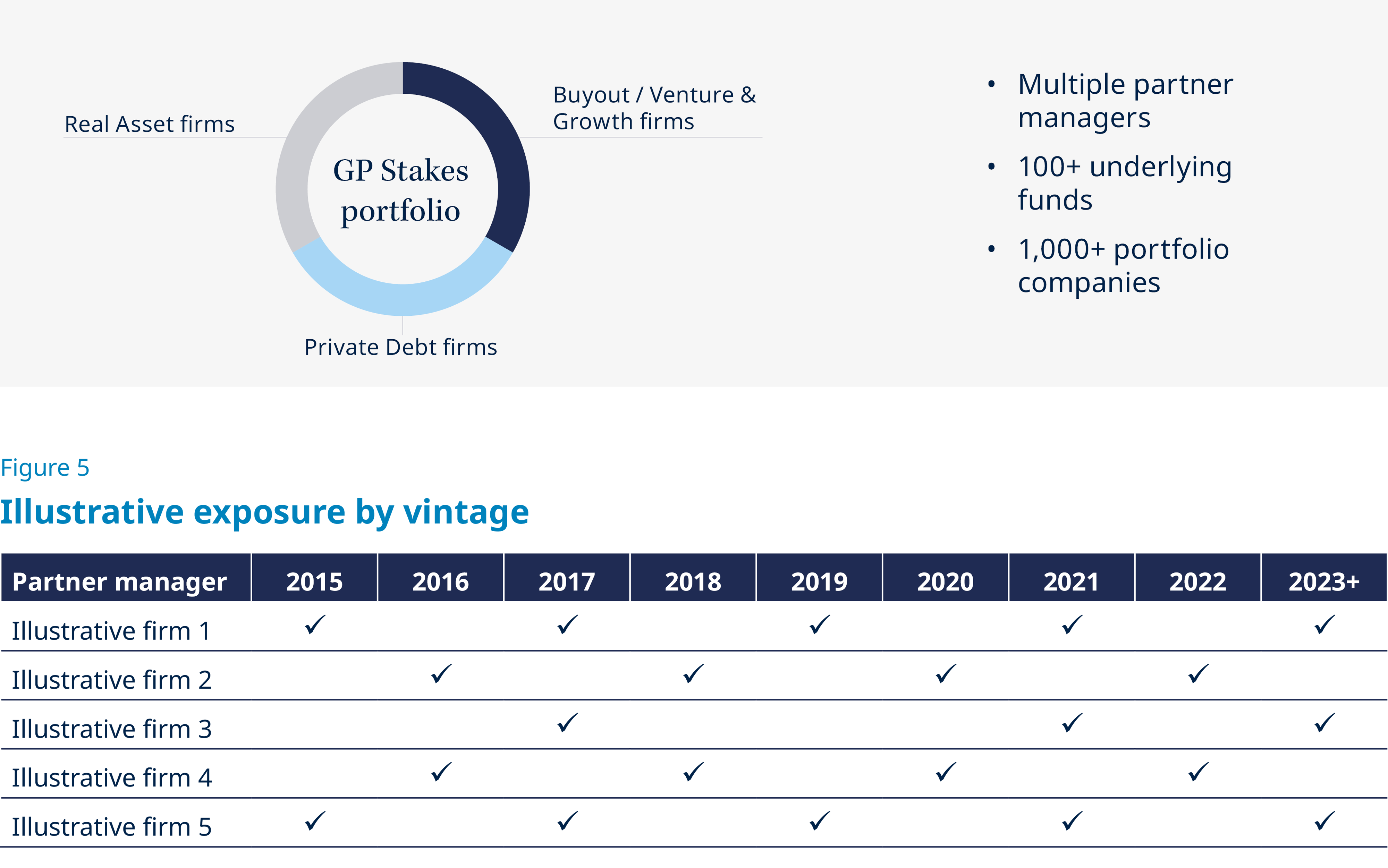 Real Asset firms

GP Stakes portfolio

Buyout / Venture & Growth firms

Private Debt firms

• Multiple partner managers
• 100+ underlying funds
• 1,000+ portfolio companies

Figure 5

Illustrative exposure by vintage

| Partner manager | 2015 | 2016 | 2017 | 2018 | 2019 | 2020 | 2021 | 2022 | 2023+ |
|---|---|---|---|---|---|---|---|---|---|
| Illustrative firm 1 | ✓ | | ✓ | | ✓ | | ✓ | | ✓ |
| Illustrative firm 2 | | ✓ | | ✓ | | ✓ | | ✓ | |
| Illustrative firm 3 | | | ✓ | | | | ✓ | | ✓ |
| Illustrative firm 4 | | ✓ | | ✓ | | ✓ | | ✓ | |
| Illustrative firm 5 | ✓ | | ✓ | | ✓ | | ✓ | | ✓ |